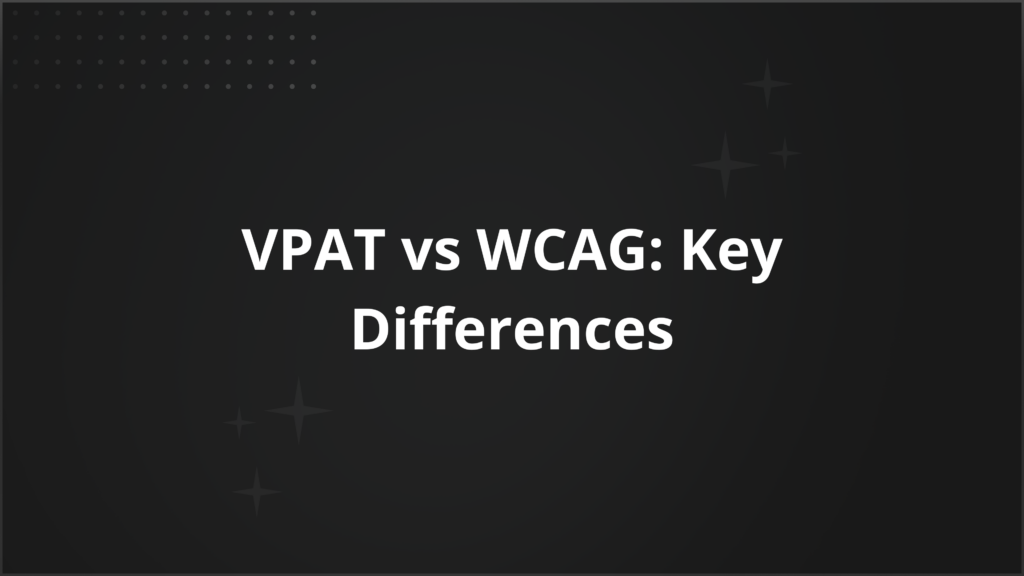 VPAT vs WCAG: Key Differences